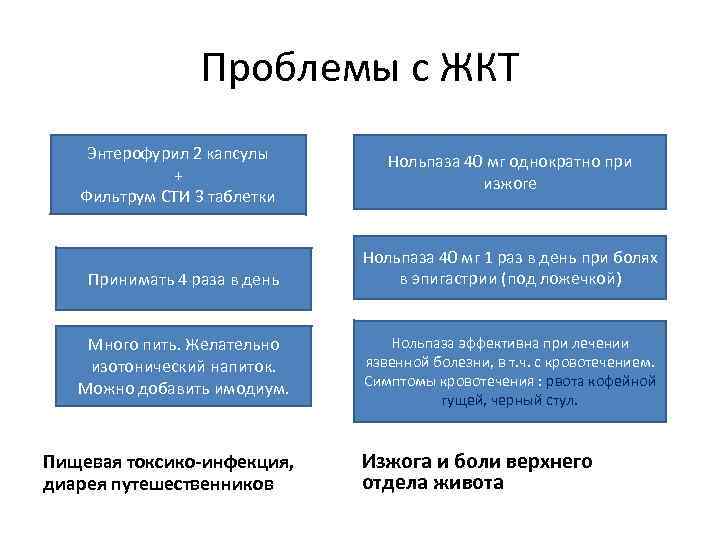 Проблемы с ЖКТ

Энтерофурил 2 капсулы
+
Фильтрум СТИ 3 таблетки

Принимать 4 раза в день

Много пить. Желательно изотонический напиток. Можно добавить имодиум.

Пищевая токсико-инфекция, диарея путешественников

Нольпаза 40 мг однократно при изжоге

Нольпаза 40 мг 1 раз в день при болях в эпигастрии (под ложечкой)

Нольпаза эффективна при лечении язвенной болезни, в т.ч. с кровотечением. Симптомы кровотечения : рвота кофейной гущей, черный стул.

Изжога и боли верхнего отдела живота